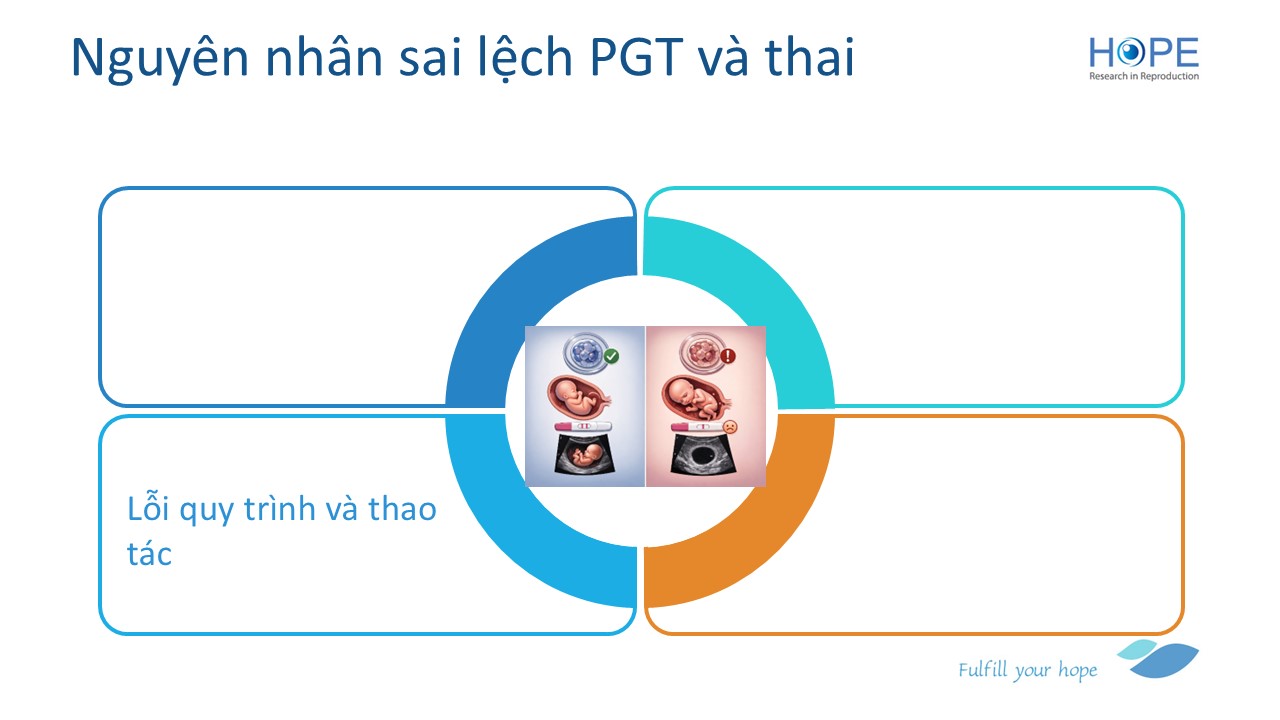 Nguyên nhân sai lệch PGT và thai

HOPE
Research in Reproduction

Lỗi quy trình và thao tác

Fulfill your hope